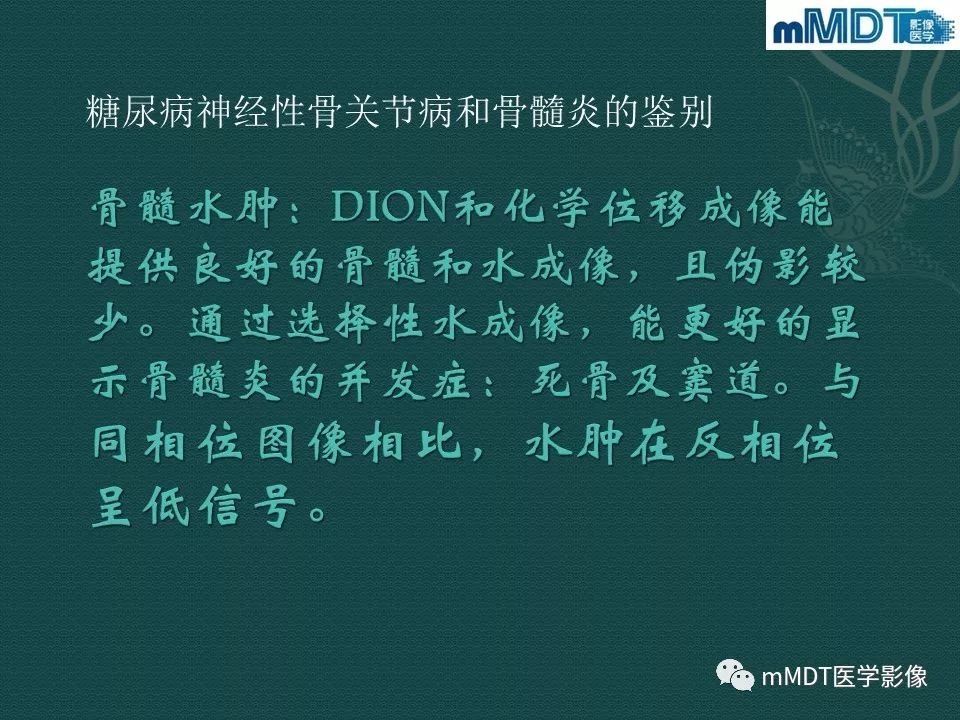 mMDT 影像医学

糖尿病神经性骨关节病和骨髓炎的鉴别

骨髓水肿：DION和化学位移成像能提供良好的骨髓和水成像，且伪影较少。通过选择性水成像，能更好的显示骨髓炎的并发症：死骨及窦道。与同相位图像相比，水肿在反相位呈低信号。

mMDT医学影像